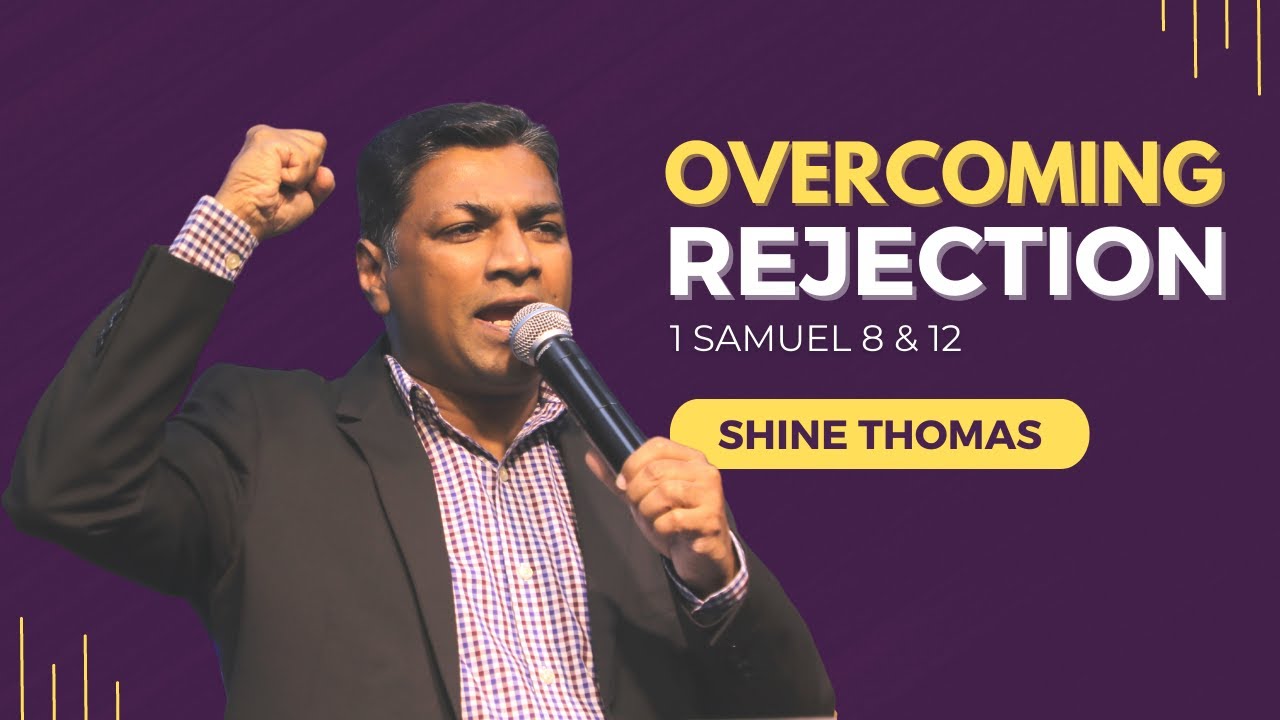 OVERCOMING
REJECTION
1 SAMUEL 8 & 12

SHINE THOMAS